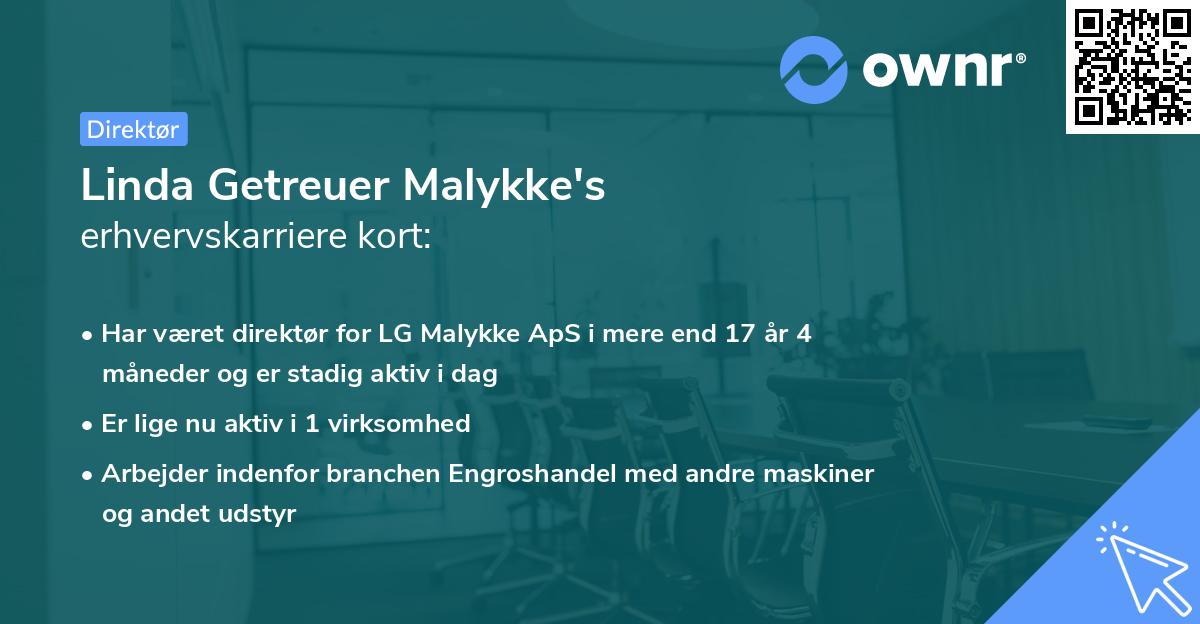 ownr®

Direktør

Linda Getreuer Malykke's
erhvervskarriere kort:

• Har været direktør for LG Malykke ApS i mere end 17 år 4 måneder og er stadig aktiv i dag
• Er lige nu aktiv i 1 virksomhed
• Arbejder indenfor branchen Engroshandel med andre maskiner og andet udstyr